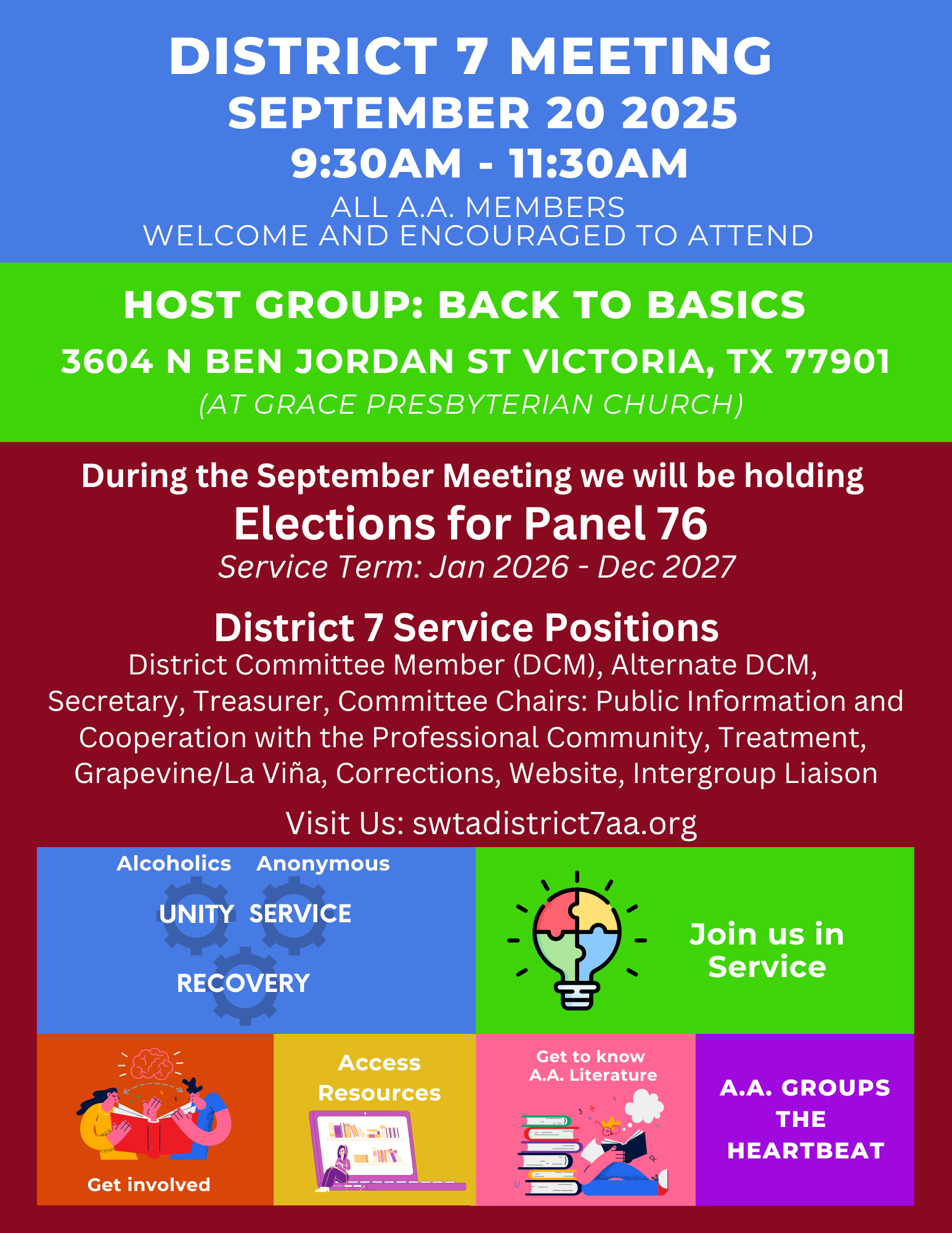 DISTRICT 7 MEETING
SEPTEMBER 20 2025
9:30AM - 11:30AM
ALL A.A. MEMBERS
WELCOME AND ENCOURAGED TO ATTEND

HOST GROUP: BACK TO BASICS
3604 N BEN JORDAN ST VICTORIA, TX 77901
(AT GRACE PRESBYTERIAN CHURCH)

During the September Meeting we will be holding
Elections for Panel 76
Service Term: Jan 2026 - Dec 2027

District 7 Service Positions
District Committee Member (DCM), Alternate DCM, Secretary, Treasurer, Committee Chairs: Public Information and Cooperation with the Professional Community, Treatment, Grapevine/La Viña, Corrections, Website, Intergroup Liaison

Visit Us: swtadistrict7aa.org

Alcoholics Anonymous
UNITY SERVICE
RECOVERY

Join us in Service

Get involved

Access Resources

Get to know A.A. Literature

A.A. GROUPS THE HEARTBEAT